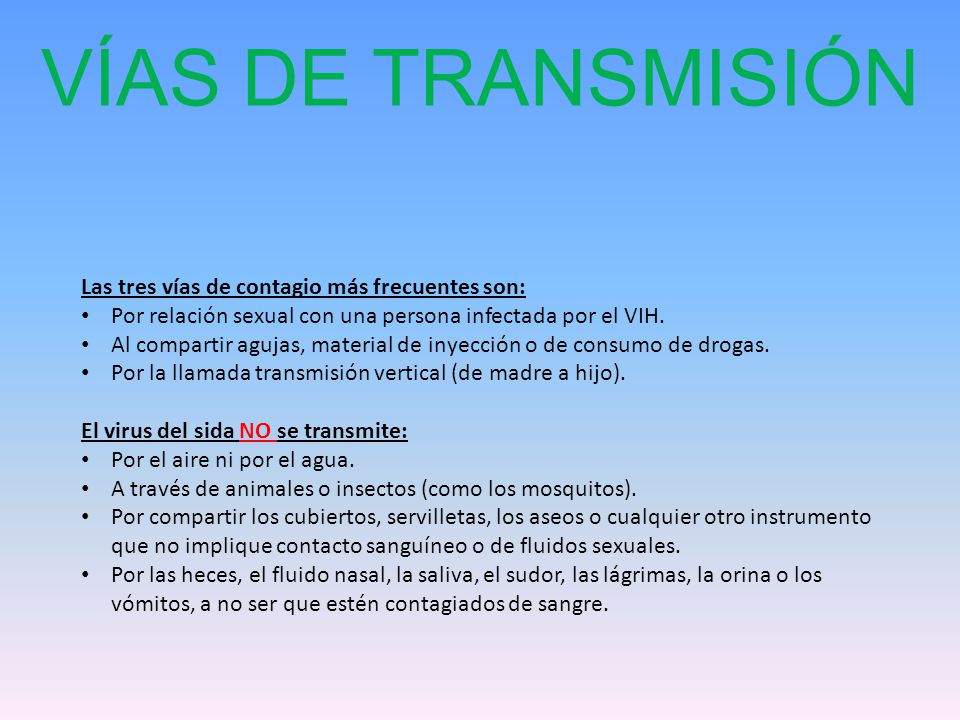 VÍAS DE TRANSMISIÓN

Las tres vías de contagio más frecuentes son:
• Por relación sexual con una persona infectada por el VIH.
• Al compartir agujas, material de inyección o de consumo de drogas.
• Por la llamada transmisión vertical (de madre a hijo).

El virus del sida NO se transmite:
• Por el aire ni por el agua.
• A través de animales o insectos (como los mosquitos).
• Por compartir los cubiertos, servilletas, los aseos o cualquier otro instrumento que no implique contacto sanguíneo o de fluidos sexuales.
• Por las heces, el fluido nasal, la saliva, el sudor, las lágrimas, la orina o los vómitos, a no ser que estén contagiados de sangre.